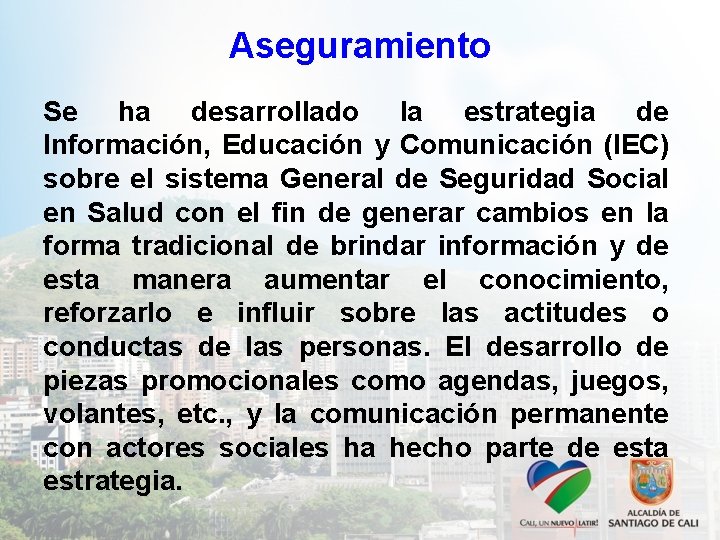 Aseguramiento

Se ha desarrollado la estrategia de Información, Educación y Comunicación (IEC) sobre el sistema General de Seguridad Social en Salud con el fin de generar cambios en la forma tradicional de brindar información y de esta manera aumentar el conocimiento, reforzarlo e influir sobre las actitudes o conductas de las personas. El desarrollo de piezas promocionales como agendas, juegos, volantes, etc., y la comunicación permanente con actores sociales ha hecho parte de esta estrategia.

CALI, UN NUEVO LATIR!

ALCALDÍA DE SANTIAGO DE CALI